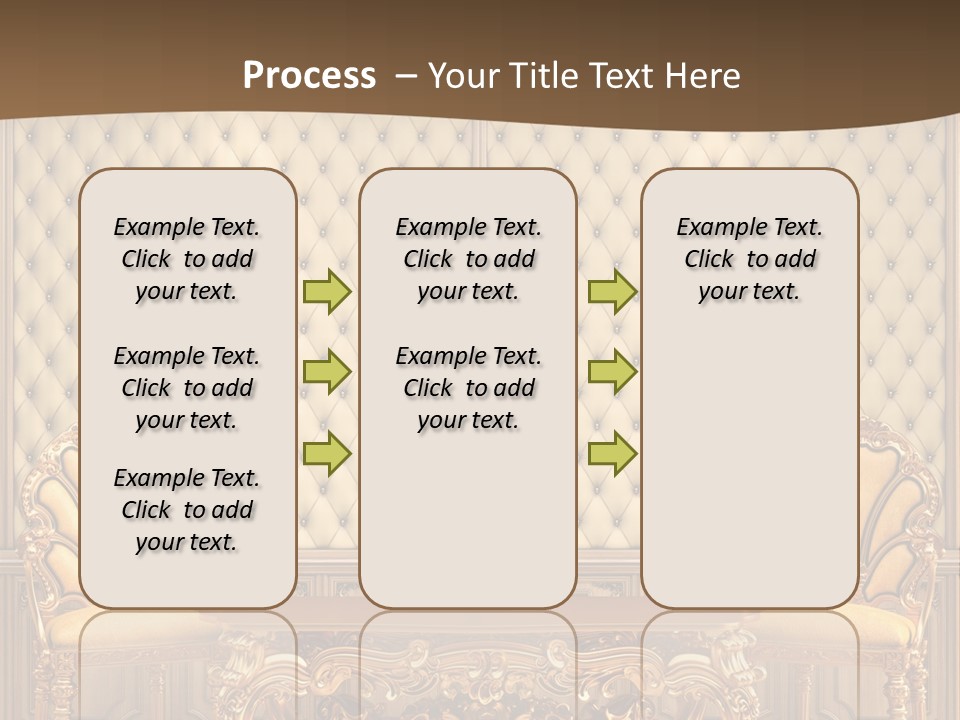 Process – Your Title Text Here

Example Text. Click to add your text.

Example Text. Click to add your text.

Example Text. Click to add your text.

Example Text. Click to add your text.

Example Text. Click to add your text.

Example Text. Click to add your text.